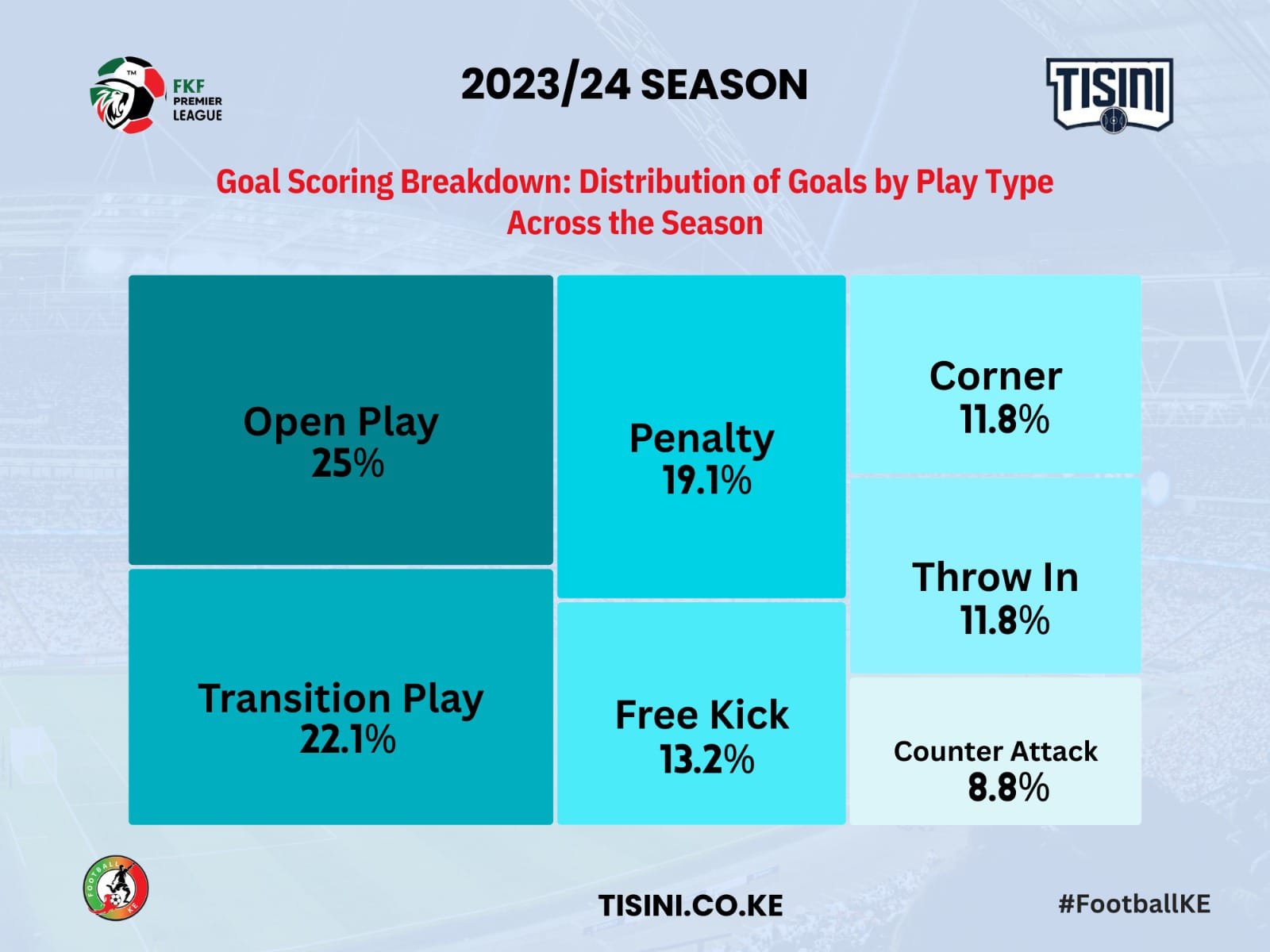 FKF PREMIER LEAGUE

2023/24 SEASON

TISINI

Goal Scoring Breakdown: Distribution of Goals by Play Type Across the Season

Open Play
25%

Transition Play
22.1%

Penalty
19.1%

Free Kick
13.2%

Corner
11.8%

Throw In
11.8%

Counter Attack
8.8%

FOOTBALL KE

TISINI.CO.KE

#FootballKE